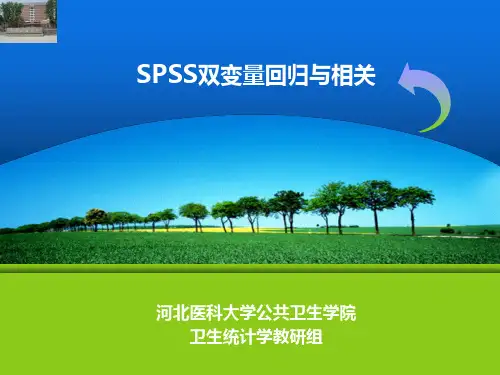 SPSS双变量回归与相关

河北医科大学公共卫生学院
卫生统计学教研组